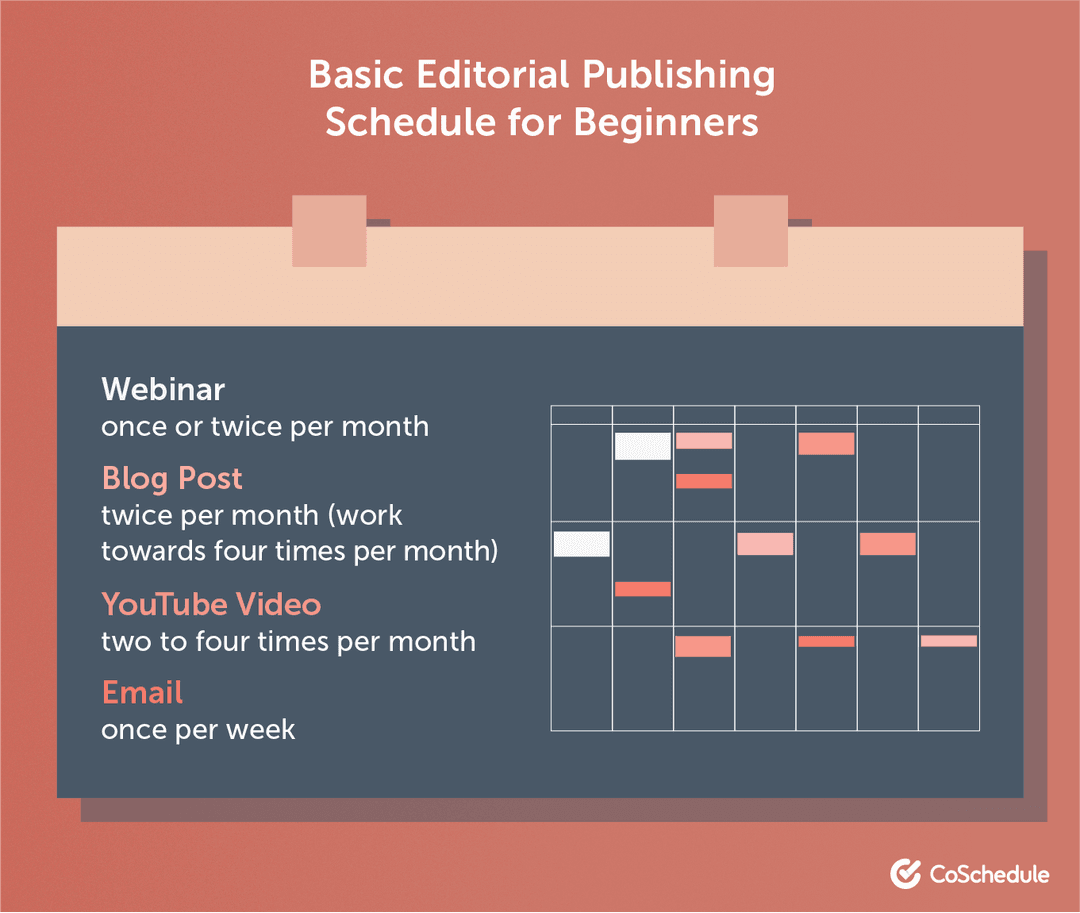 Basic Editorial Publishing Schedule for Beginners

Webinar
once or twice per month

Blog Post
twice per month (work towards four times per month)

YouTube Video
two to four times per month

Email
once per week

CoSchedule